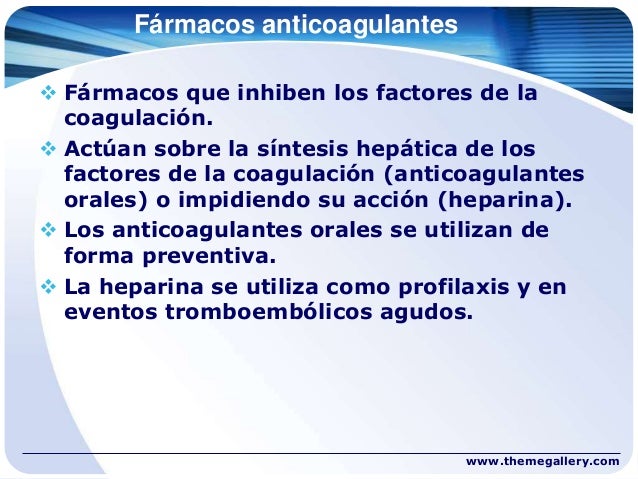 Fármacos anticoagulantes

❖ Fármacos que inhiben los factores de la coagulación.

❖ Actúan sobre la síntesis hepática de los factores de la coagulación (anticoagulantes orales) o impidiendo su acción (heparina).

❖ Los anticoagulantes orales se utilizan de forma preventiva.

❖ La heparina se utiliza como profilaxis y en eventos tromboembólicos agudos.

www.themegallery.com